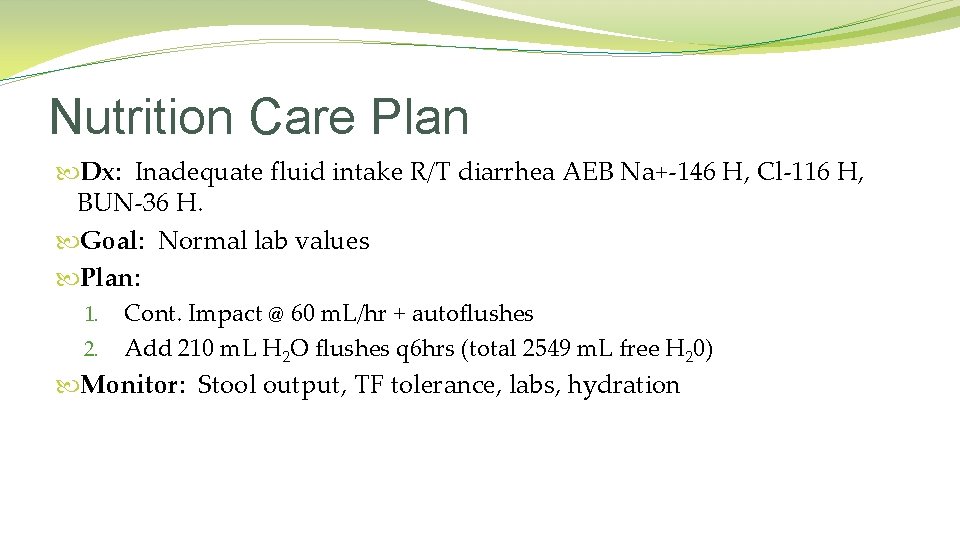 Nutrition Care Plan

Dx: Inadequate fluid intake R/T diarrhea AEB Na+-146 H, Cl-116 H, BUN-36 H.

Goal: Normal lab values

Plan:

1. Cont. Impact @ 60 mL/hr + autoflushes
2. Add 210 mL $H_2O$ flushes q6hrs (total 2549 mL free $H_20$)

Monitor: Stool output, TF tolerance, labs, hydration